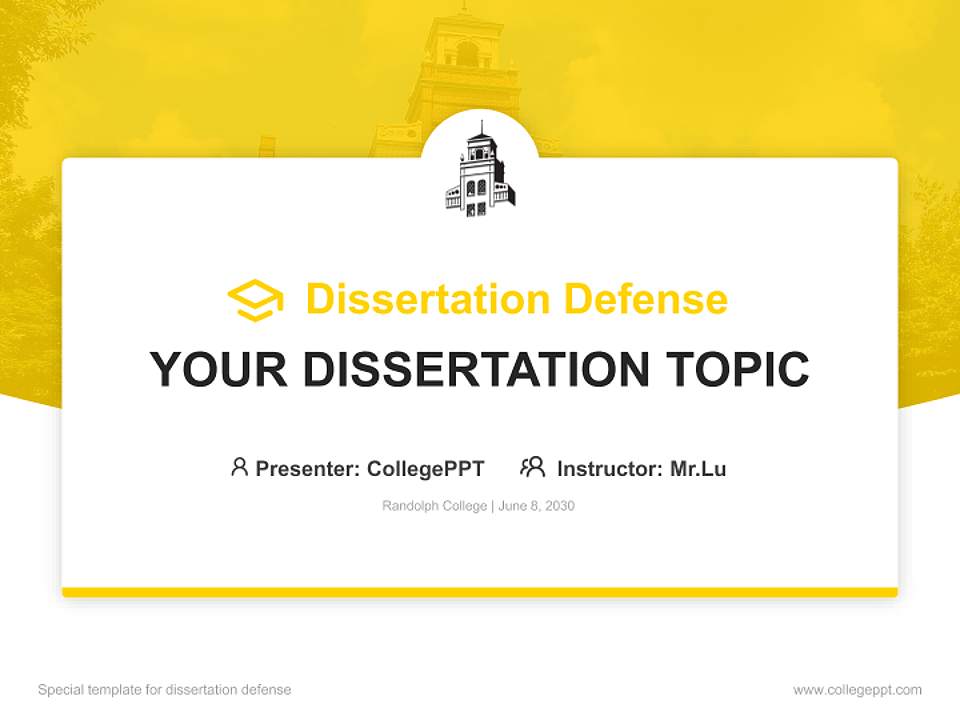 Dissertation Defense

YOUR DISSERTATION TOPIC

Presenter: CollegePPT Instructor: Mr.Lu

Randolph College | June 8, 2030

Special template for dissertation defense

www.collegeppt.com